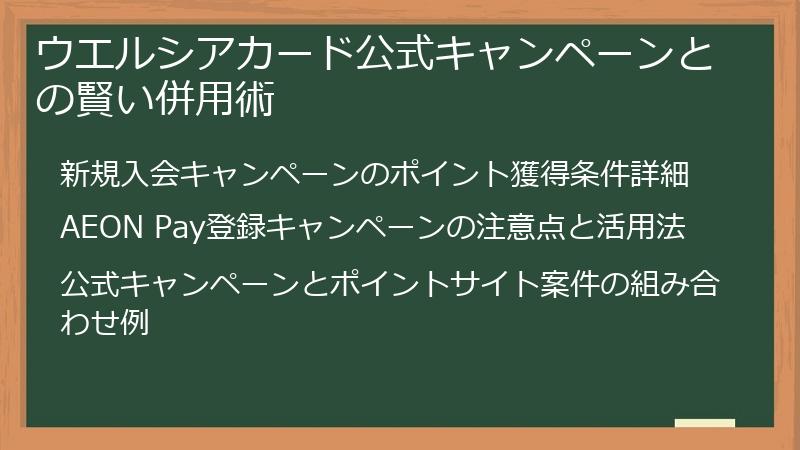 ウエルシアカード公式キャンペーンとの賢い併用術

新規入会キャンペーンのポイント獲得条件詳細

AEON Pay登録キャンペーンの注意点と活用法

公式キャンペーンとポイントサイト案件の組み合わせ例